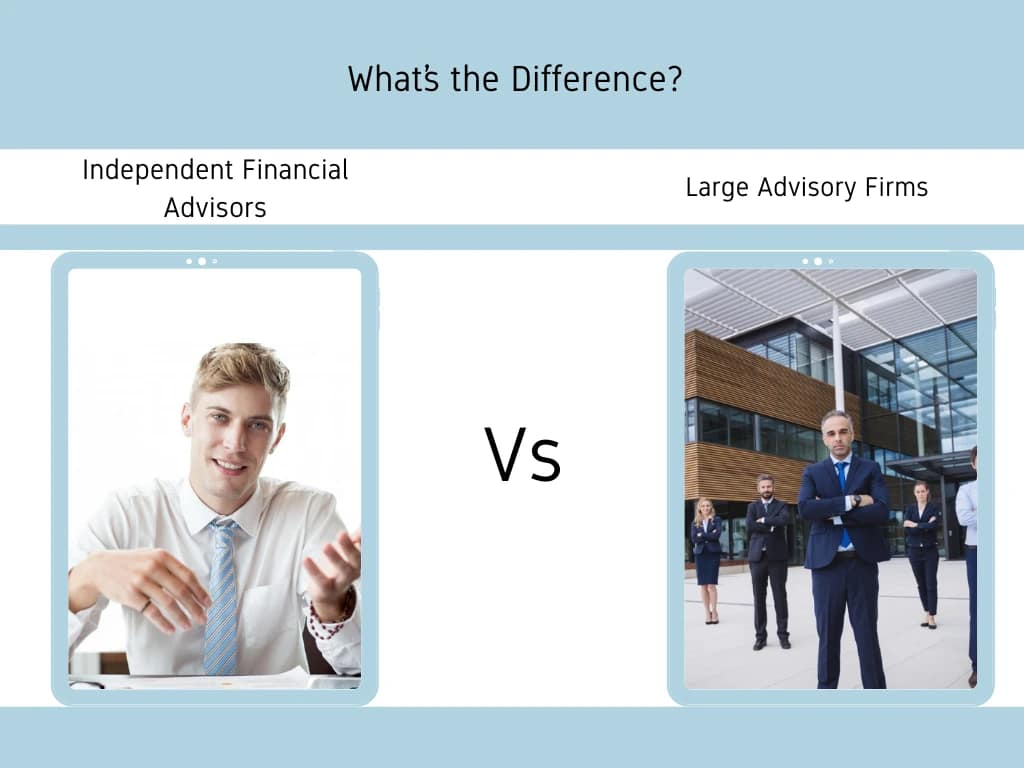 What's the Difference?

Independent Financial Advisors

Large Advisory Firms

Vs